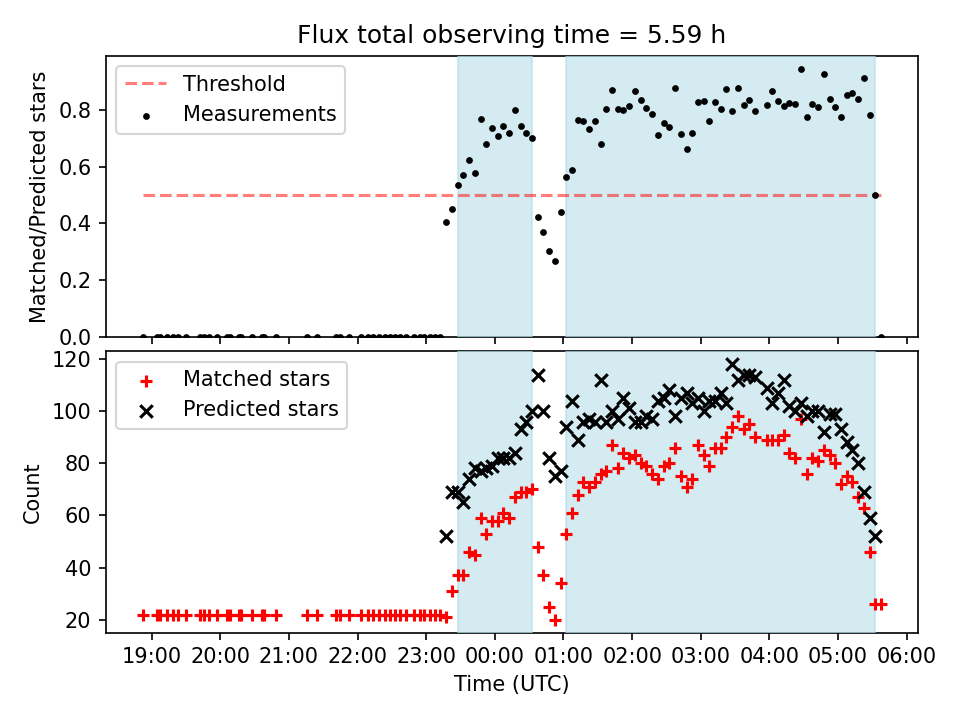 Flux total observing time = 5.59 h

Threshold
Measurements

Matched/Predicted stars

0.0
0.2
0.4
0.6
0.8

Matched stars
Predicted stars

Count

20
40
60
80
100
120

19:00 20:00 21:00 22:00 23:00 00:00 01:00 02:00 03:00 04:00 05:00 06:00

Time (UTC)